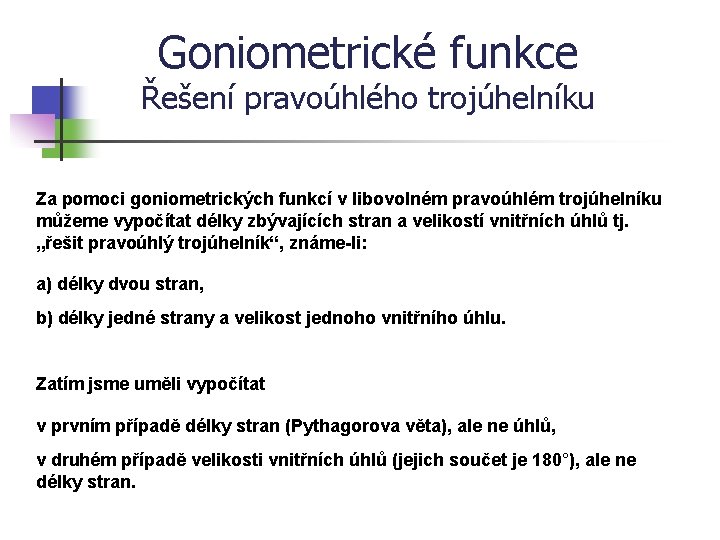 Goniometrické funkce
Řešení pravoúhlého trojúhelníku

Za pomoci goniometrických funkcí v libovolném pravoúhlém trojúhelníku můžeme vypočítat délky zbývajících stran a velikostí vnitřních úhlů tj. „řešit pravoúhlý trojúhelník“, známe-li:

a) délky dvou stran,

b) délky jedné strany a velikost jednoho vnitřního úhlu.

Zatím jsme uměli vypočítat

v prvním případě délky stran (Pythagorova věta), ale ne úhlů,

v druhém případě velikosti vnitřních úhlů (jejich součet je 180°), ale ne délky stran.